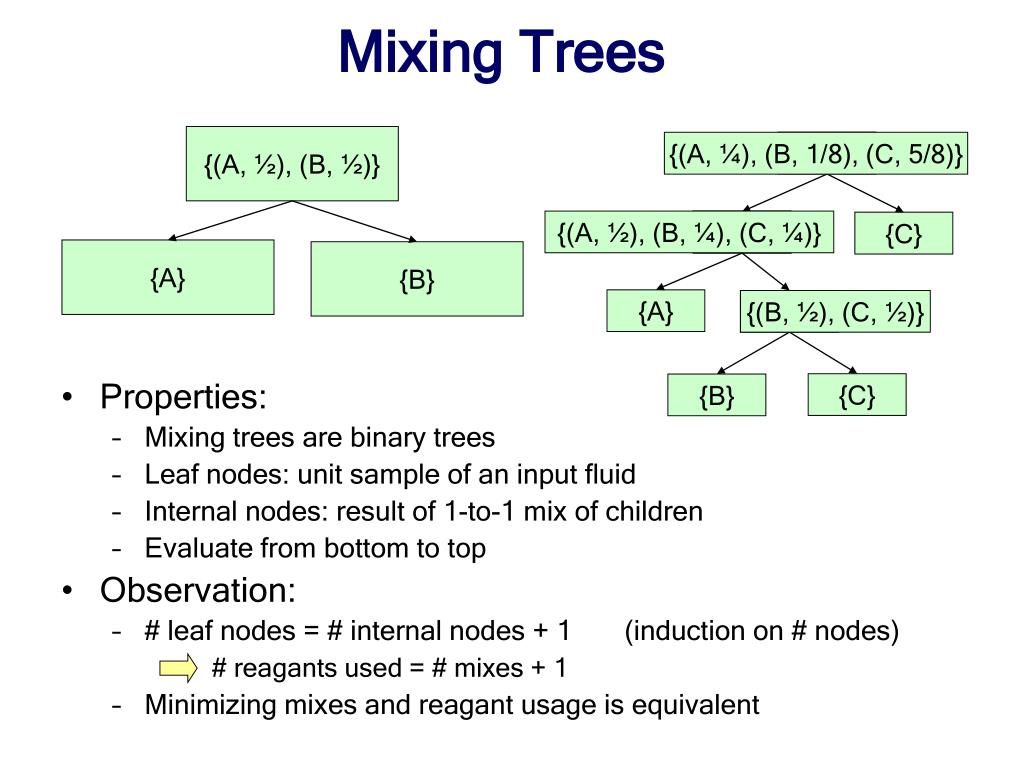 Mixing Trees

{(A, ½), (B, ½)}

{A}

{B}

{(A, ¼), (B, 1/8), (C, 5/8)}

{(A, ½), (B, ¼), (C, ¼)}

{C}

{A}

{(B, ½), (C, ½)}

{B}

{C}

• Properties:
– Mixing trees are binary trees
– Leaf nodes: unit sample of an input fluid
– Internal nodes: result of 1-to-1 mix of children
– Evaluate from bottom to top

• Observation:
– # leaf nodes = # internal nodes + 1 (induction on # nodes)
# reagants used = # mixes + 1
– Minimizing mixes and reagant usage is equivalent